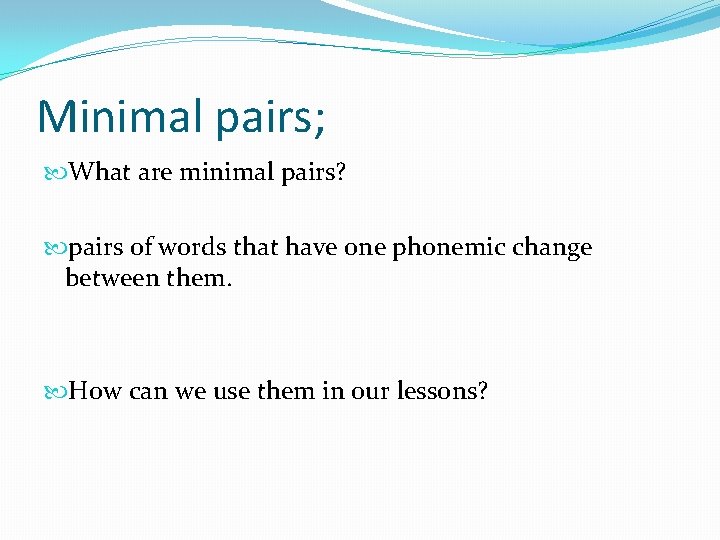 Minimal pairs;

What are minimal pairs?

pairs of words that have one phonemic change between them.

How can we use them in our lessons?